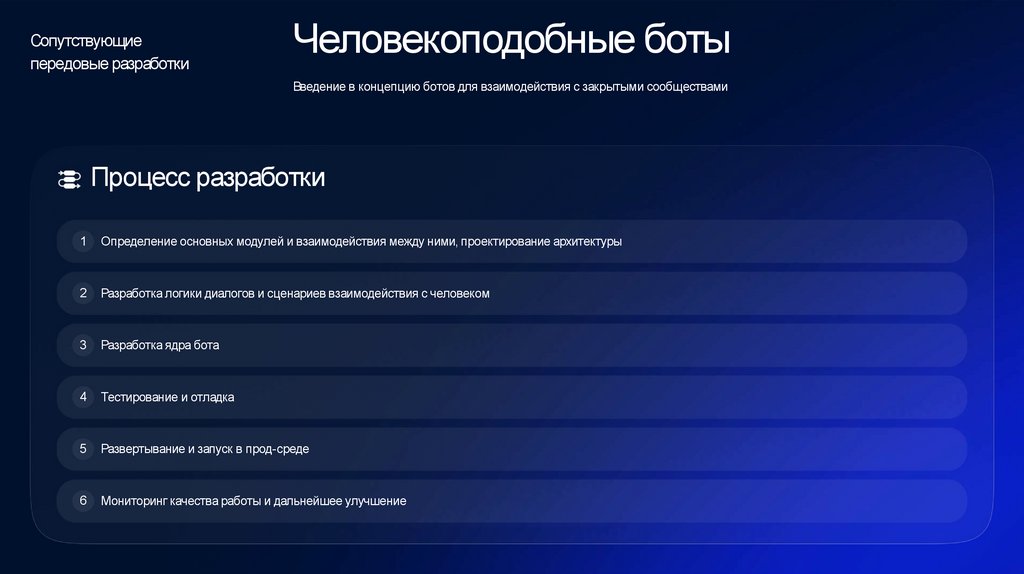 Сопутствующие передовые разработки

Человекоподобные боты

Введение в концепцию ботов для взаимодействия с закрытыми сообществами

Процесс разработки

1 Определение основных модулей и взаимодействия между ними, проектирование архитектуры

2 Разработка логики диалогов и сценариев взаимодействия с человеком

3 Разработка ядра бота

4 Тестирование и отладка

5 Развертывание и запуск в прод-среде

6 Мониторинг качества работы и дальнейшее улучшение